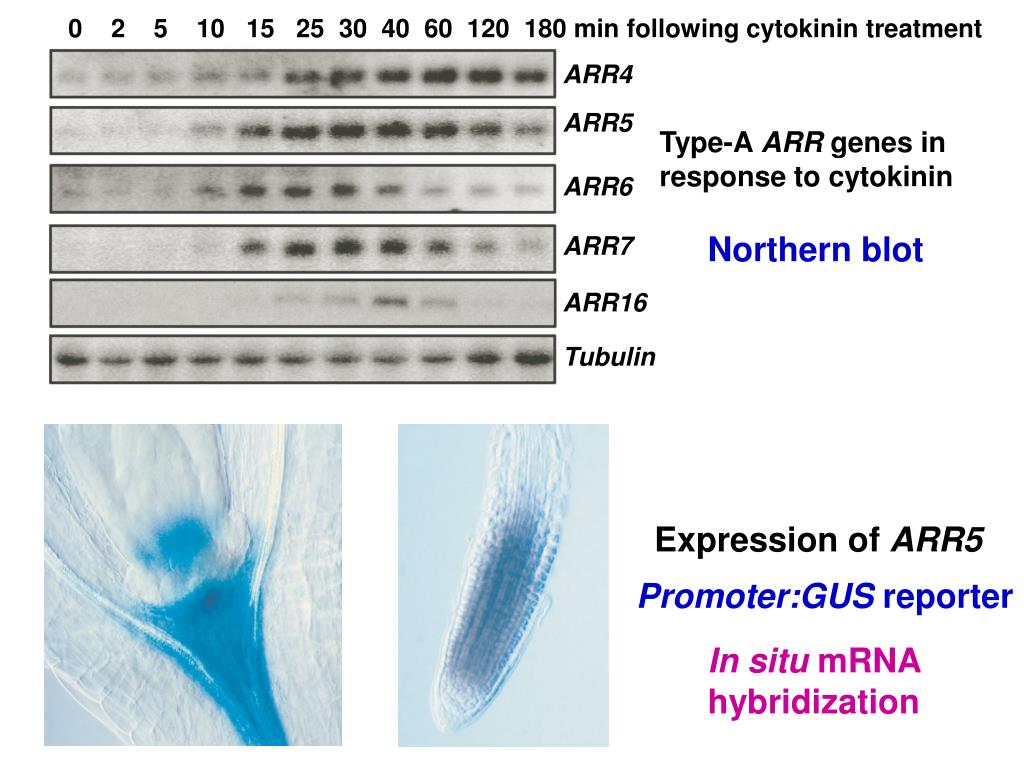 0 2 5 10 15 25 30 40 60 120 180 min following cytokinin treatment

ARR4

ARR5

ARR6

ARR7

ARR16

Tubulin

Type-A ARR genes in response to cytokinin

Northern blot

Expression of ARR5

Promoter:GUS reporter

In situ mRNA hybridization